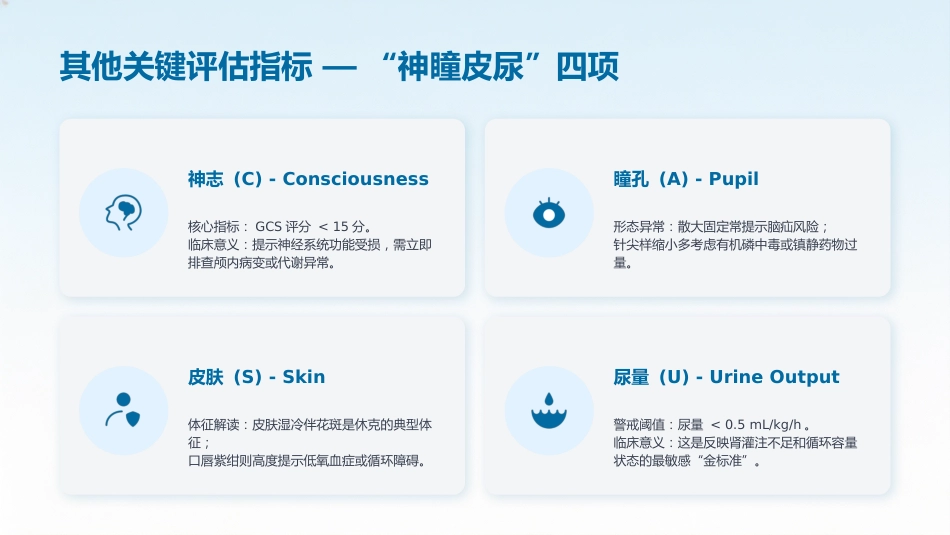 其他关键评估指标 — “神瞳皮尿”四项

神志（C）- Consciousness

核心指标： GCS 评分 ＜ 15 分。
临床意义：提示神经系统功能受损，需立即排查颅内病变或代谢异常。

瞳孔（A）- Pupil

形态异常：散大固定常提示脑疝风险；
针尖样缩小多考虑有机磷中毒或镇静药物过量。

皮肤（S）- Skin

体征解读：皮肤湿冷伴花斑是休克的典型体征；
口唇紫绀则高度提示低氧血症或循环障碍。

尿量（U）- Urine Output

警戒阈值：尿量 ＜ 0.5 mL/kg/h 。
临床意义：这是反映肾灌注不足和循环容量状态的最敏感“金标准”。